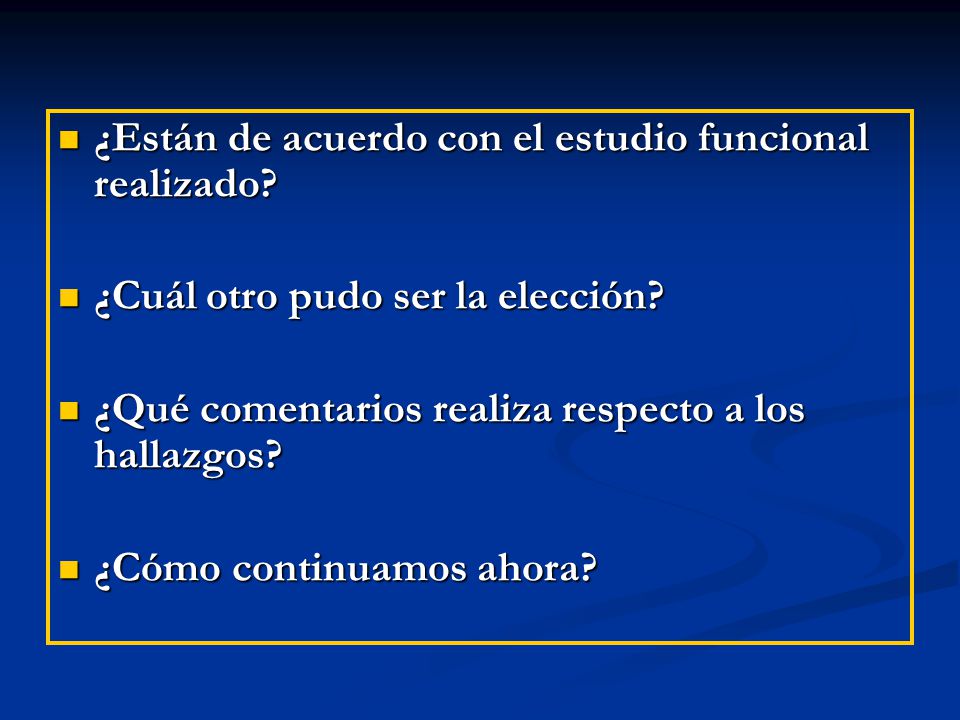 ¿Están de acuerdo con el estudio funcional realizado?

¿Cuál otro pudo ser la elección?

¿Qué comentarios realiza respecto a los hallazgos?

¿Cómo continuamos ahora?